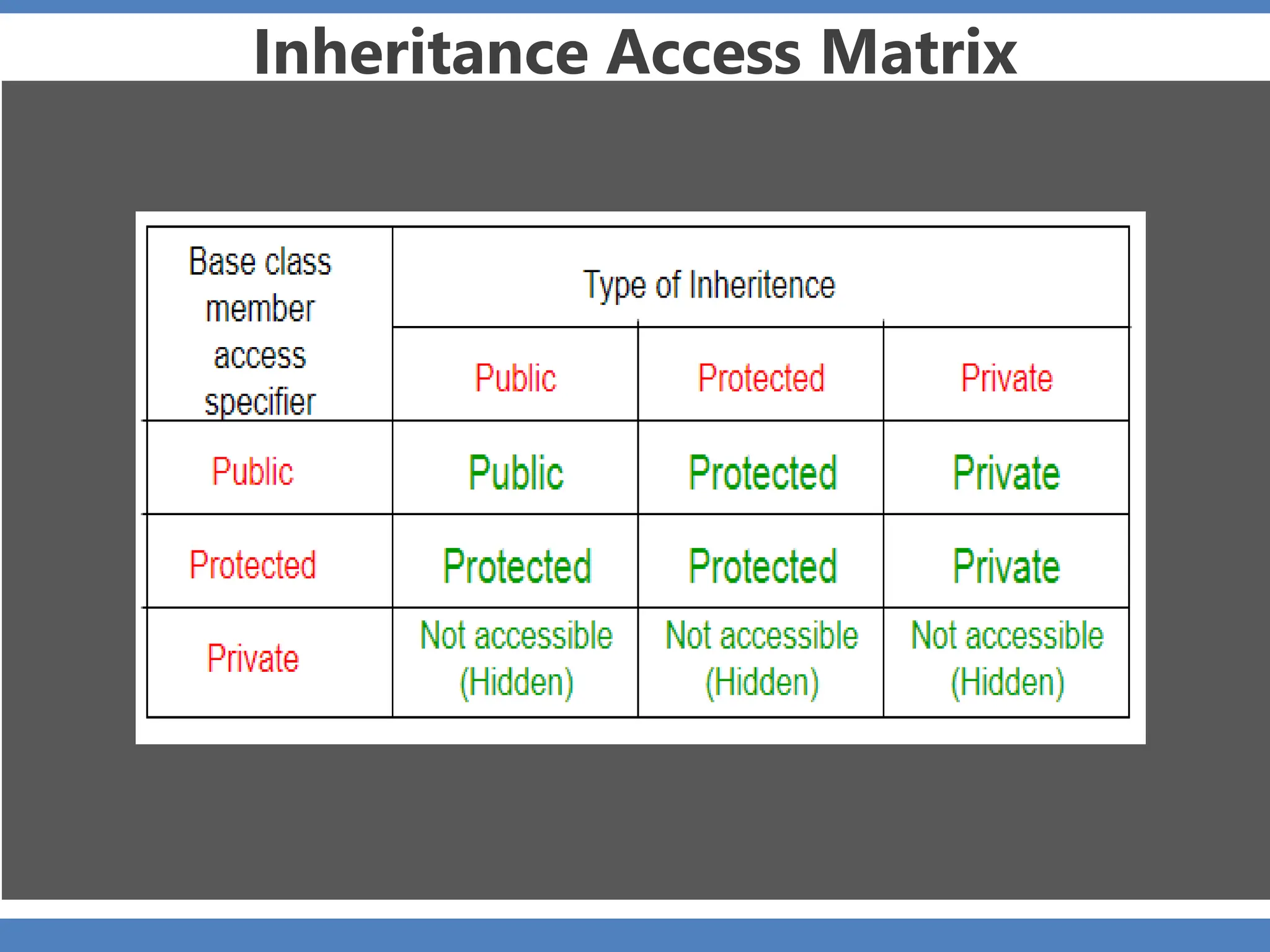 Inheritance Access Matrix

| Base class member access specifier | Type of Inheritence | | |
|---|---|---|---|
| | Public | Protected | Private |
| Public | Public | Protected | Private |
| Protected | Protected | Protected | Private |
| Private | Not accessible (Hidden) | Not accessible (Hidden) | Not accessible (Hidden) |